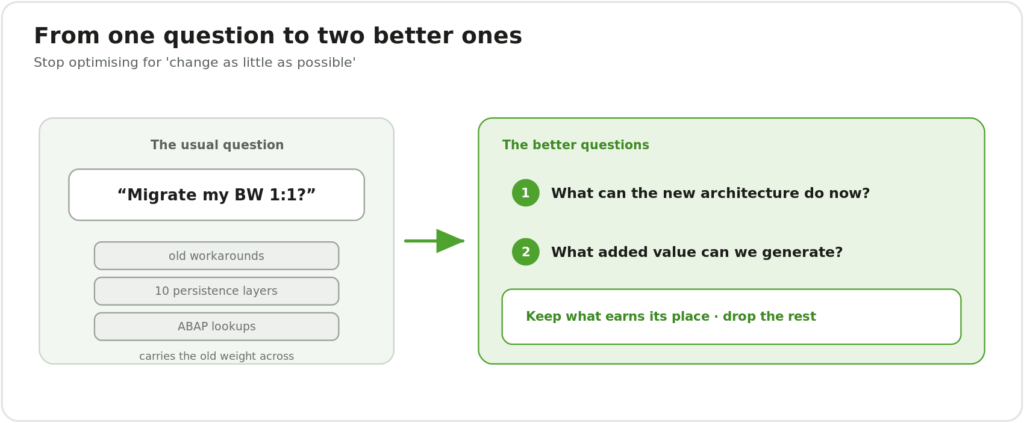 From one question to two better ones

Stop optimising for 'change as little as possible'

The usual question

“Migrate my BW 1:1?”

old workarounds

10 persistence layers

ABAP lookups

carries the old weight across

The better questions

1 What can the new architecture do now?

2 What added value can we generate?

Keep what earns its place · drop the rest